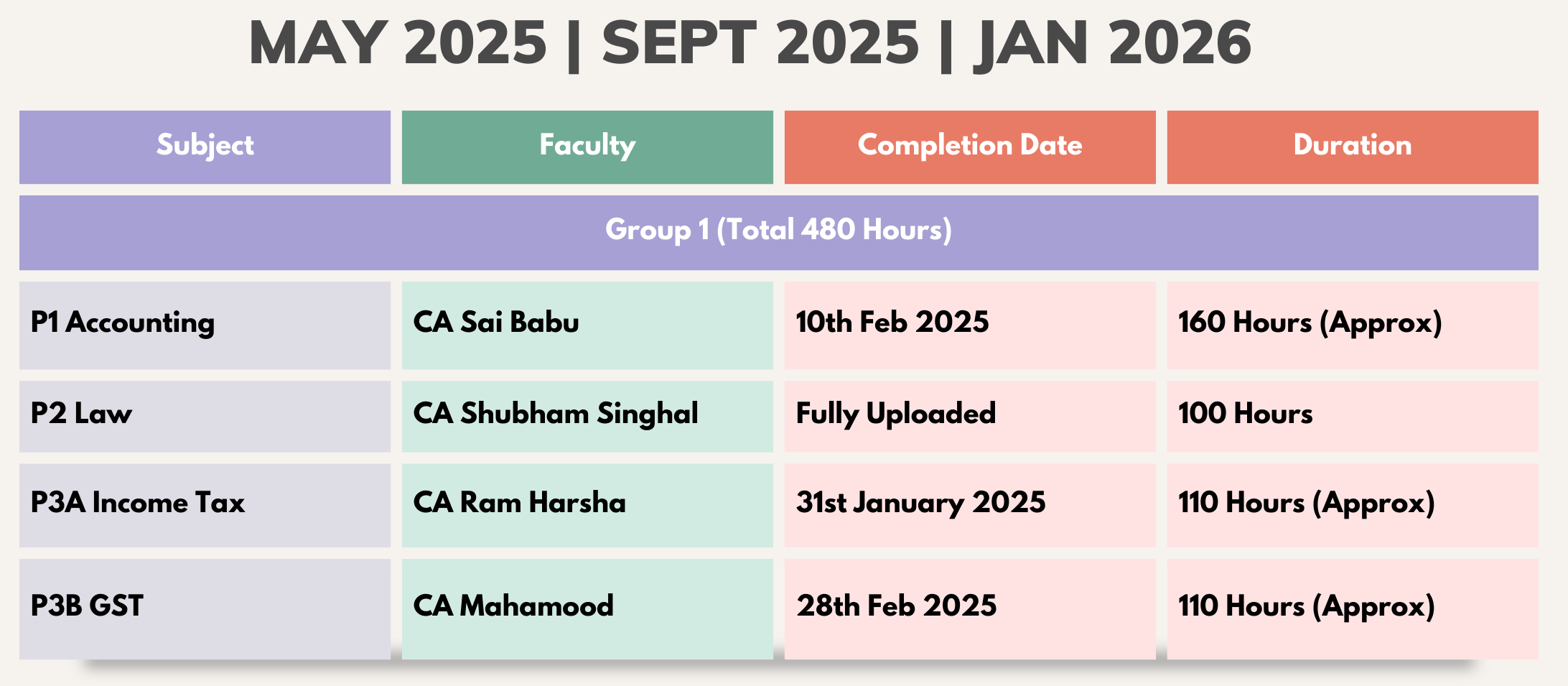 MAY 2025 | SEPT 2025 | JAN 2026

| Subject | Faculty | Completion Date | Duration |
|---|---|---|---|
| Group 1 (Total 480 Hours) | | | |
| P1 Accounting | CA Sai Babu | 10th Feb 2025 | 160 Hours (Approx) |
| P2 Law | CA Shubham Singhal | Fully Uploaded | 100 Hours |
| P3A Income Tax | CA Ram Harsha | 31st January 2025 | 110 Hours (Approx) |
| P3B GST | CA Mahamood | 28th Feb 2025 | 110 Hours (Approx) |